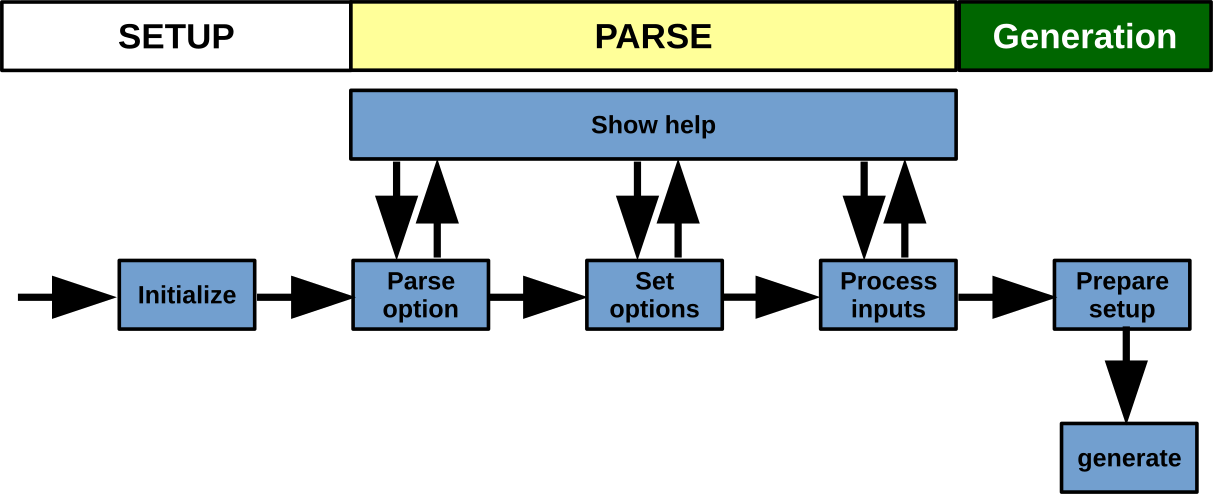 SETUP

PARSE

Generation

Show help

Initialize

Parse option

Set options

Process inputs

Prepare setup

generate